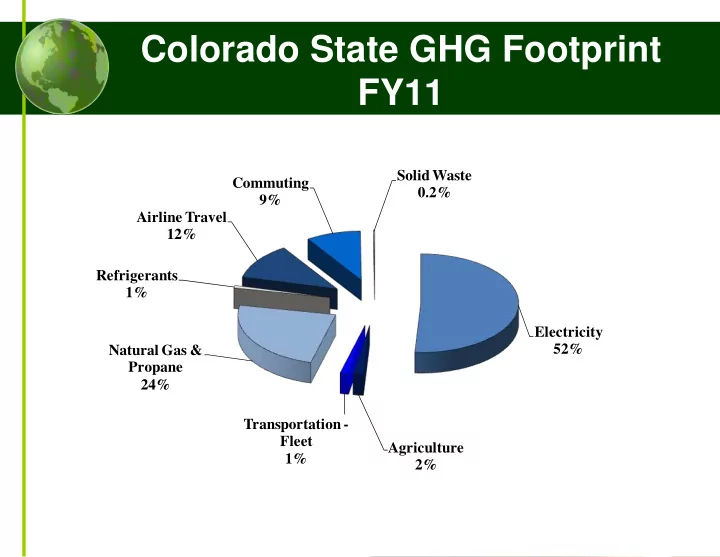 Colorado State GHG Footprint FY11

Commuting
9%

Solid Waste
0.2%

Airline Travel
12%

Refrigerants
1%

Electricity
52%

Natural Gas &
Propane
24%

Transportation -
Fleet
1%

Agriculture
2%